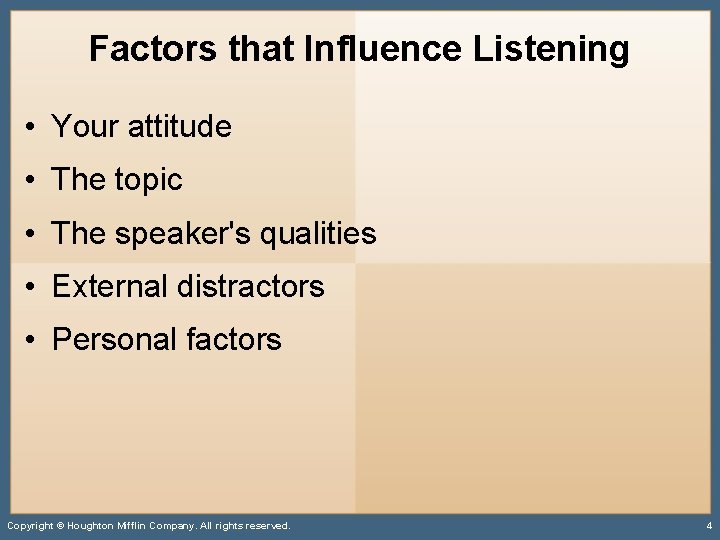 Factors that Influence Listening

• Your attitude
• The topic
• The speaker's qualities
• External distractors
• Personal factors

Copyright © Houghton Mifflin Company. All rights reserved.

4